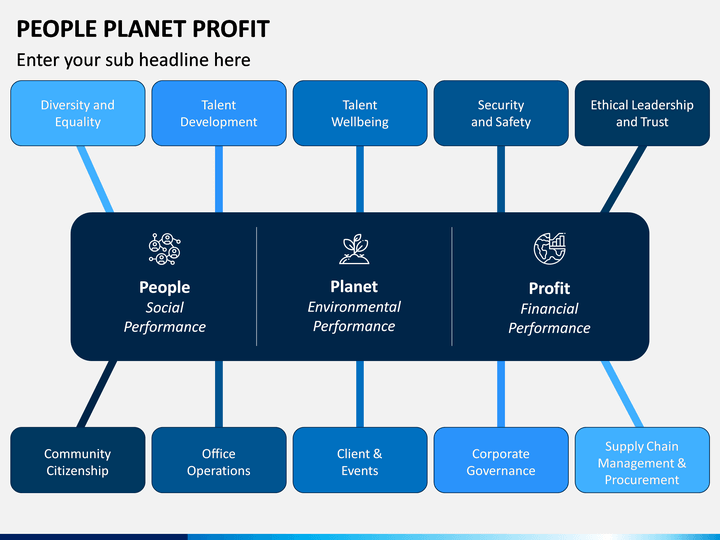 PEOPLE PLANET PROFIT

Enter your sub headline here

Diversity and Equality

Talent Development

Talent Wellbeing

Security and Safety

Ethical Leadership and Trust

People
Social Performance

Planet
Environmental Performance

Profit
Financial Performance

Community Citizenship

Office Operations

Client & Events

Corporate Governance

Supply Chain Management & Procurement